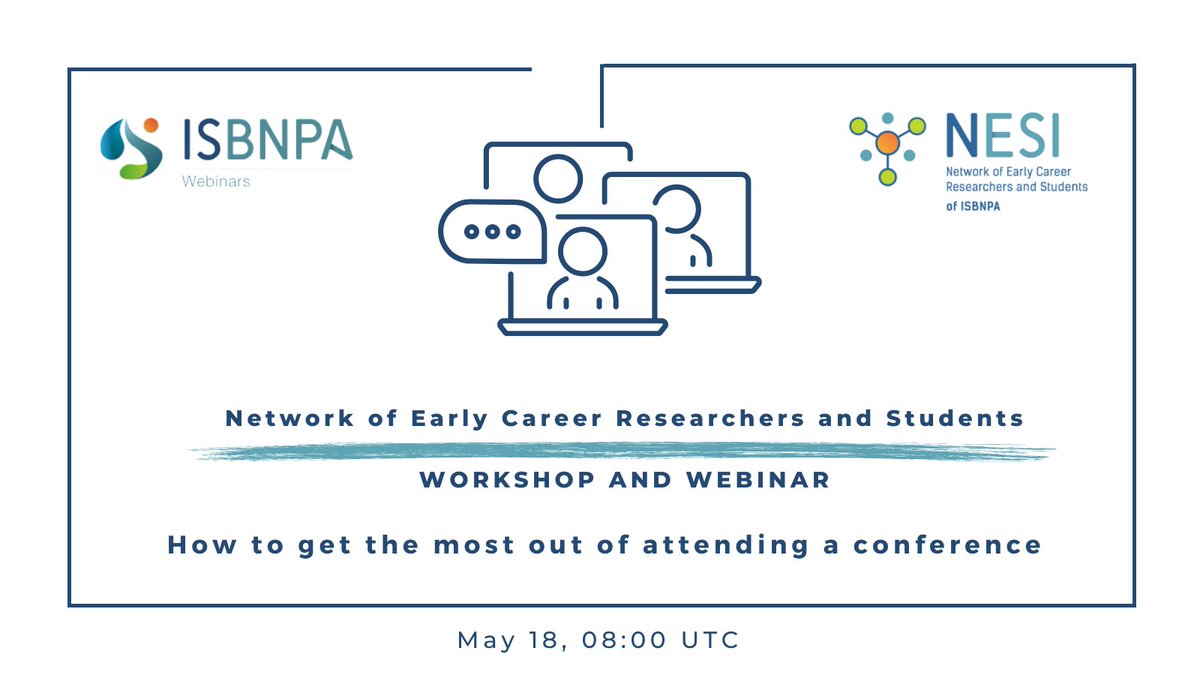 ISBNPA
Webinars

NESI
Network of Early Career Researchers and Students
of ISBNPA

Network of Early Career Researchers and Students

WORKSHOP AND WEBINAR

How to get the most out of attending a conference

May 18, 08:00 UTC